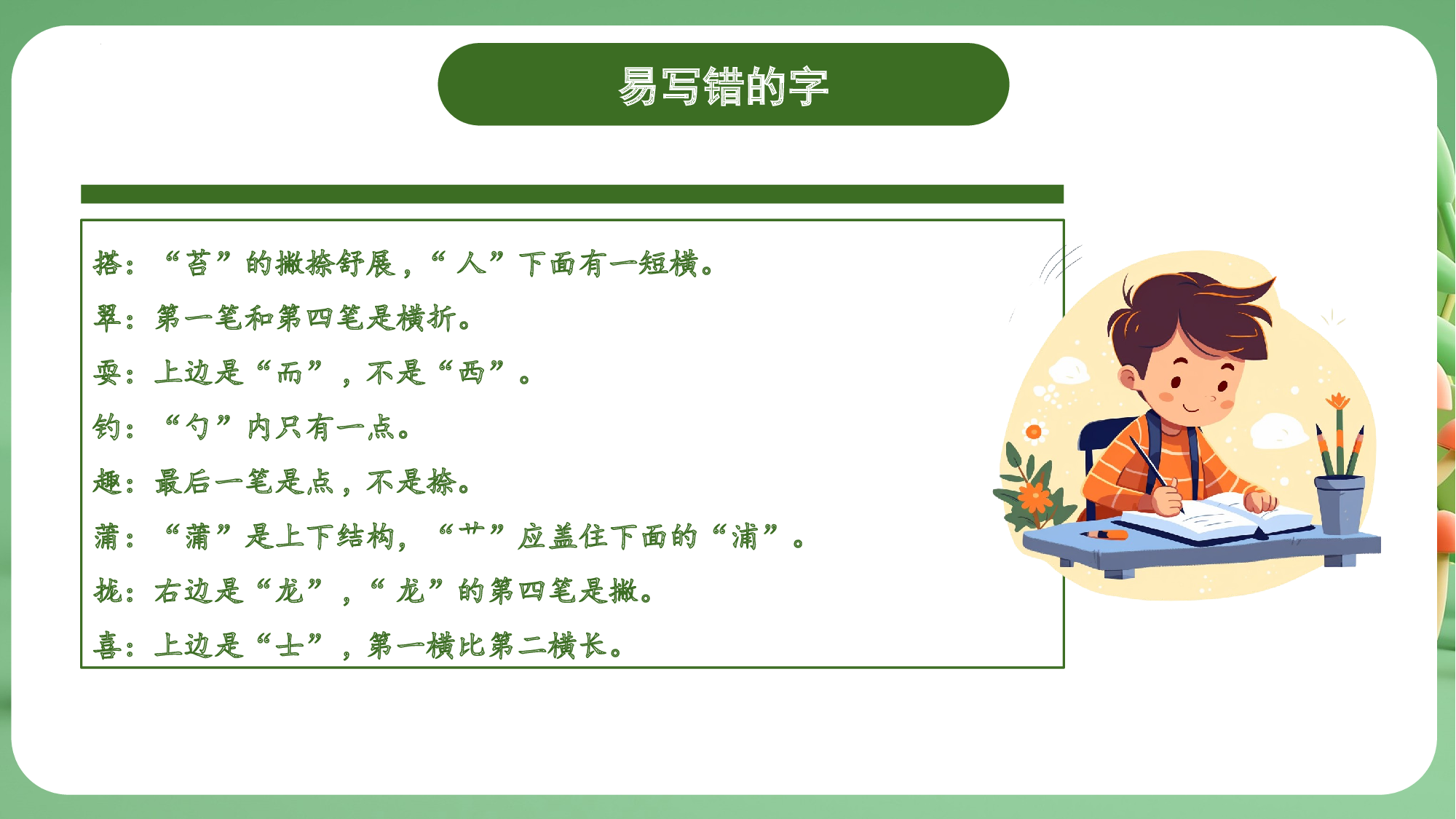 易写错的字

搭：“荅”的撇捺舒展，“人”下面有一短横。

翠：第一笔和第四笔是横折。

耍：上边是“而”，不是“西”。

钓：“勺”内只有一点。

趣：最后一笔是点，不是捺。

蒲：“蒲”是上下结构，“艹”应盖住下面的“浦”。

拢：右边是“龙”，“龙”的第四笔是撇。

喜：上边是“士”，第一横比第二横长。